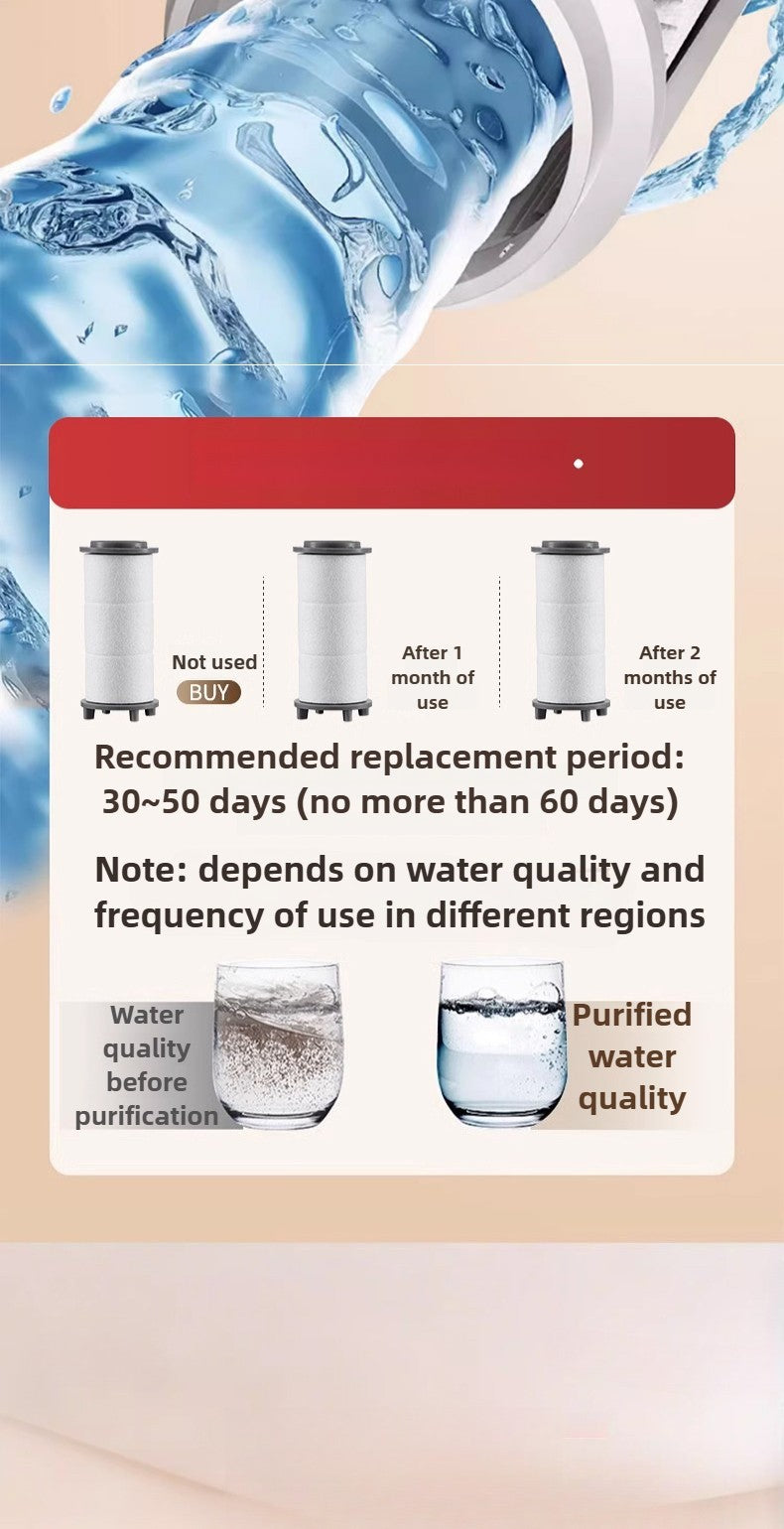 Not used
BUY

After 1 month of use

After 2 months of use

Recommended replacement period: 30~50 days (no more than 60 days)

Note: depends on water quality and frequency of use in different regions

Water quality before purification

Purified water quality